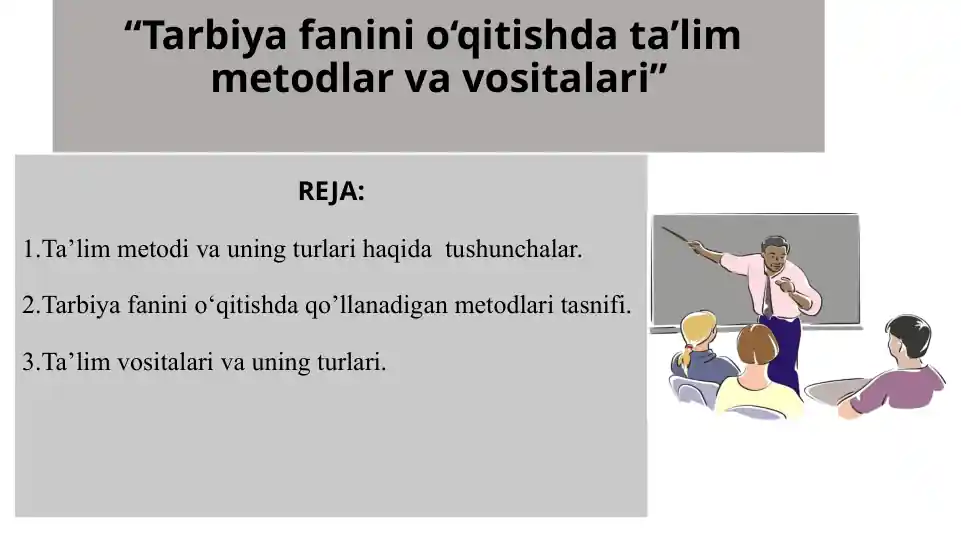 “Tarbiya fanini o‘qitishda ta’lim metodlar va vositalari”

REJA:

1.Ta’lim metodi va uning turlari haqida tushunchalar.

2.Tarbiya fanini o‘qitishda qo’llanadigan metodlari tasnifi.

3.Ta’lim vositalari va uning turlari.